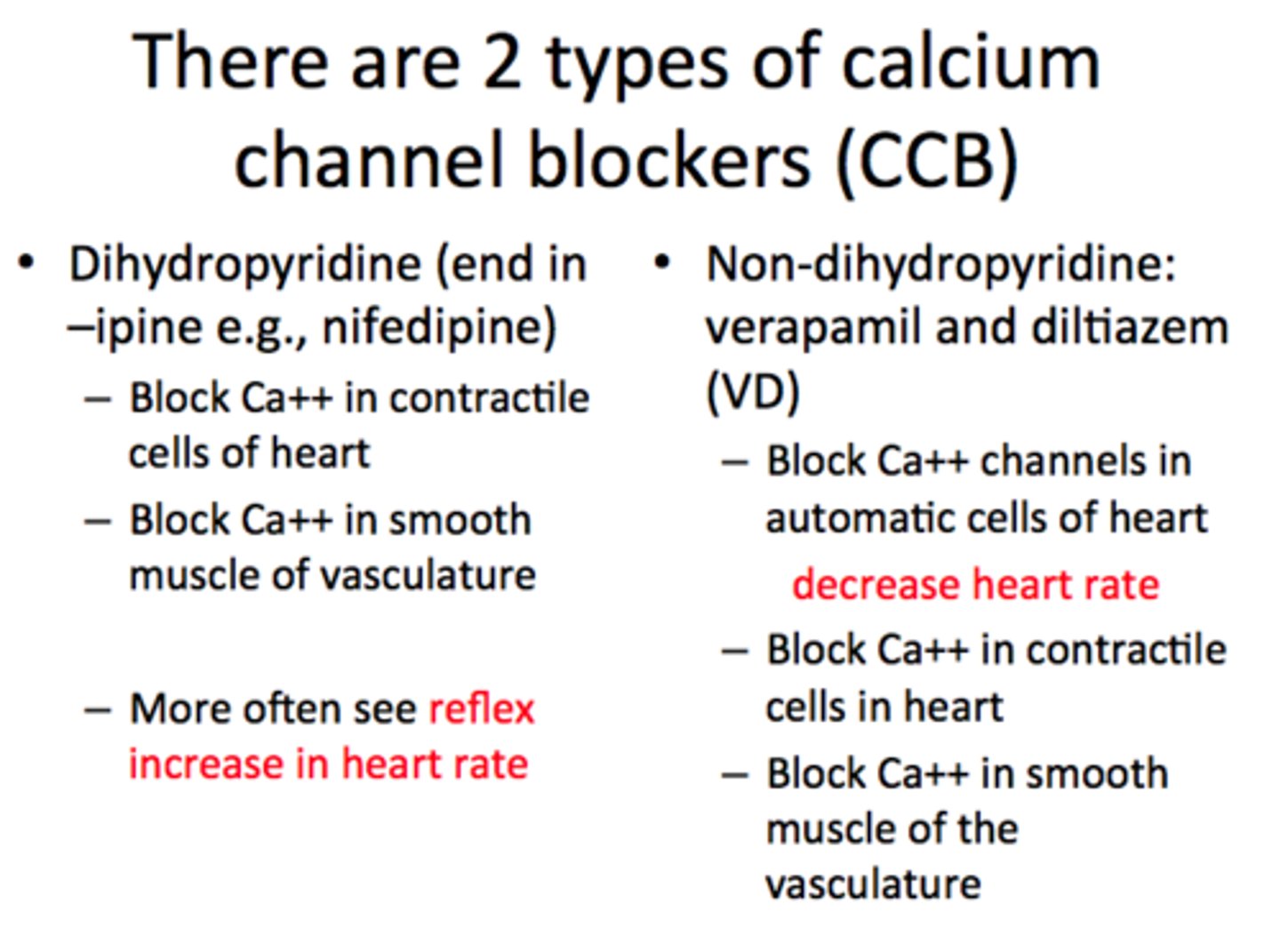 There are 2 types of calcium channel blockers (CCB)

• Dihydropyridine (end in –ipine e.g., nifedipine)
 – Block Ca++ in contractile cells of heart
 – Block Ca++ in smooth muscle of vasculature
 – More often see reflex increase in heart rate

• Non-dihydropyridine: verapamil and diltiazem (VD)
 – Block Ca++ channels in automatic cells of heart
 decrease heart rate
 – Block Ca++ in contractile cells in heart
 – Block Ca++ in smooth muscle of the vasculature